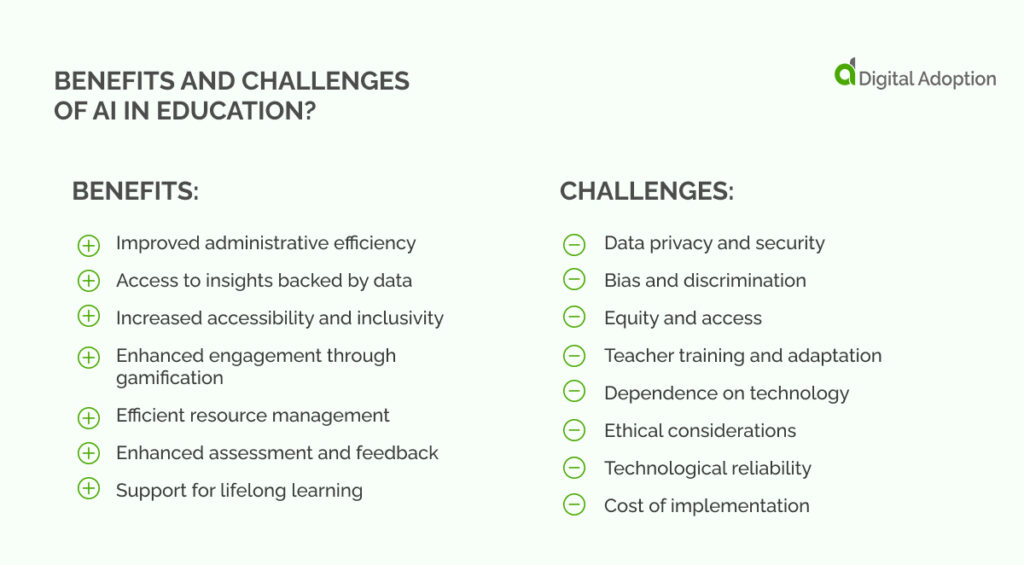 BENEFITS AND CHALLENGES OF AI IN EDUCATION?

Digital Adoption

BENEFITS:

Improved administrative efficiency
Access to insights backed by data
Increased accessibility and inclusivity
Enhanced engagement through gamification
Efficient resource management
Enhanced assessment and feedback
Support for lifelong learning

CHALLENGES:

Data privacy and security
Bias and discrimination
Equity and access
Teacher training and adaptation
Dependence on technology
Ethical considerations
Technological reliability
Cost of implementation